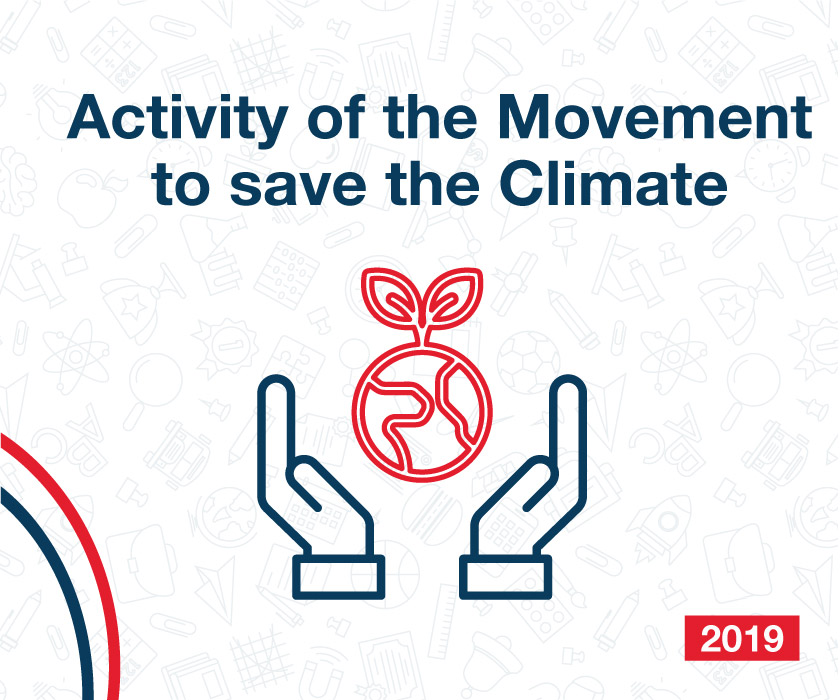 Activity of the Movement to save the Climate

2019